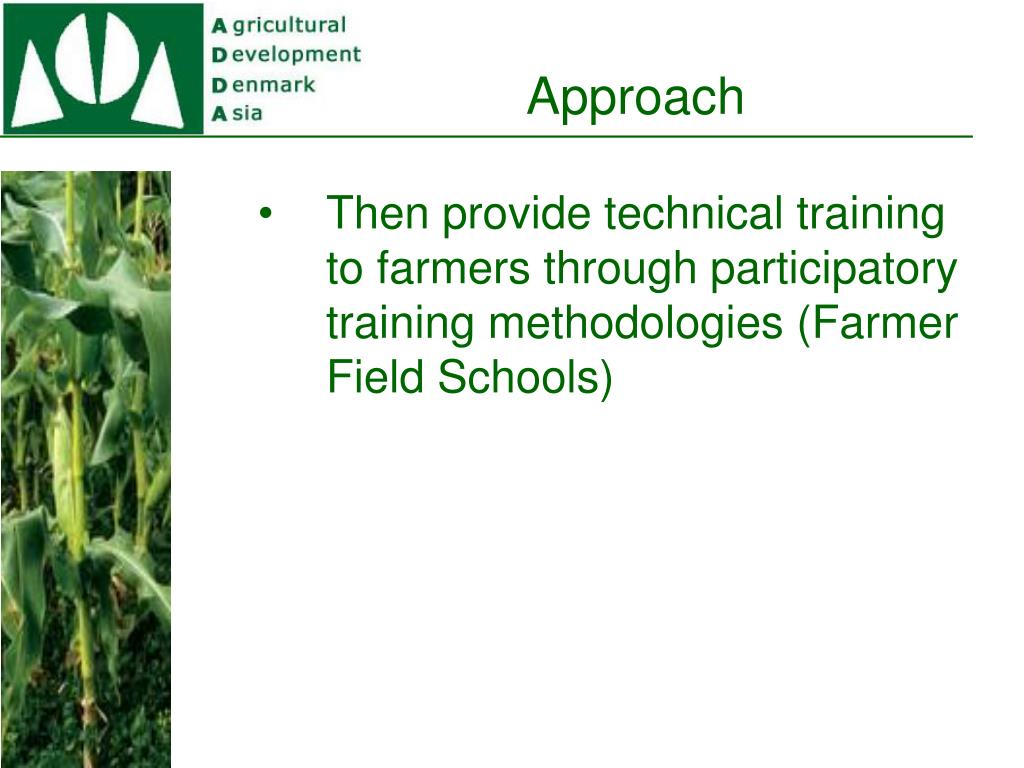 A gricultural
D evelopment
D enmark
A sia

Approach

• Then provide technical training to farmers through participatory training methodologies (Farmer Field Schools)